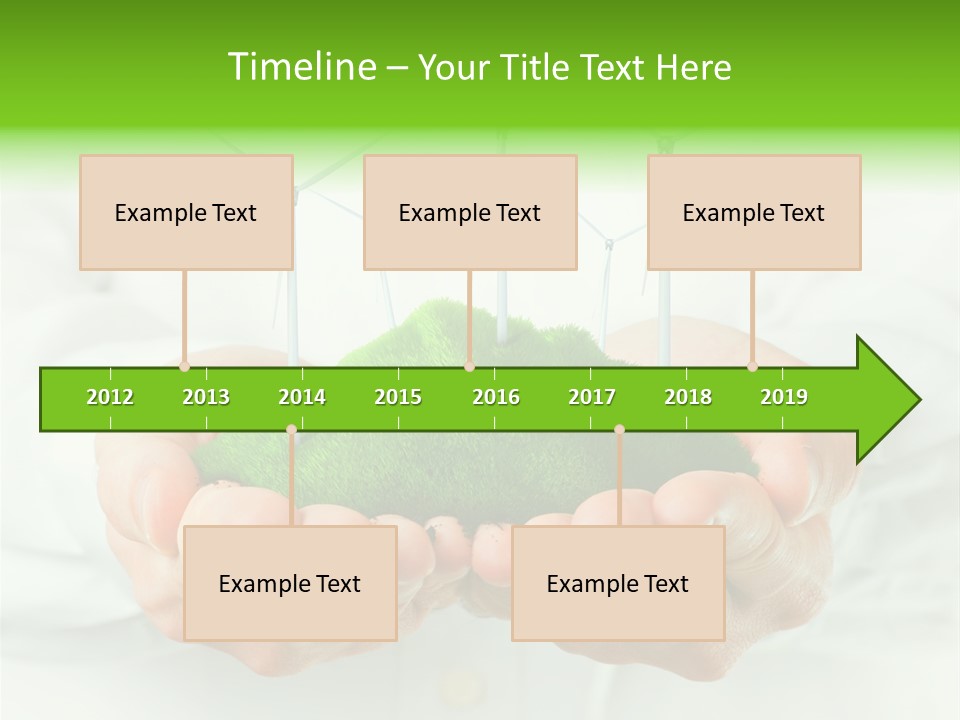 Timeline – Your Title Text Here

Example Text

Example Text

Example Text

2012 2013 2014 2015 2016 2017 2018 2019

Example Text

Example Text